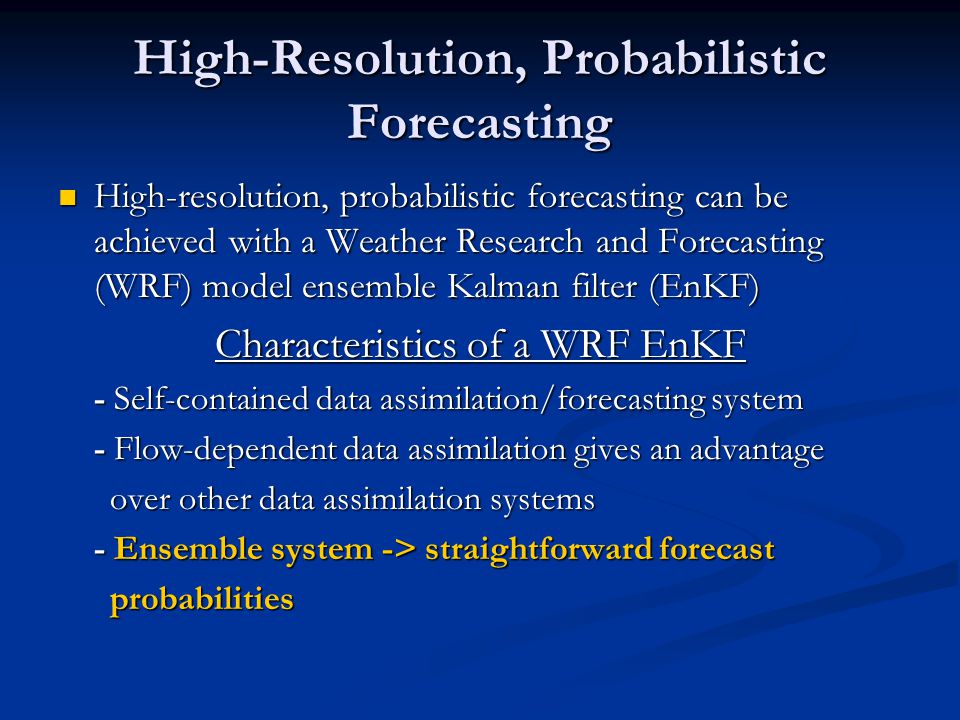 High-Resolution, Probabilistic Forecasting

High-resolution, probabilistic forecasting can be achieved with a Weather Research and Forecasting (WRF) model ensemble Kalman filter (EnKF)

Characteristics of a WRF EnKF

- Self-contained data assimilation/forecasting system

- Flow-dependent data assimilation gives an advantage over other data assimilation systems

- Ensemble system -> straightforward forecast probabilities